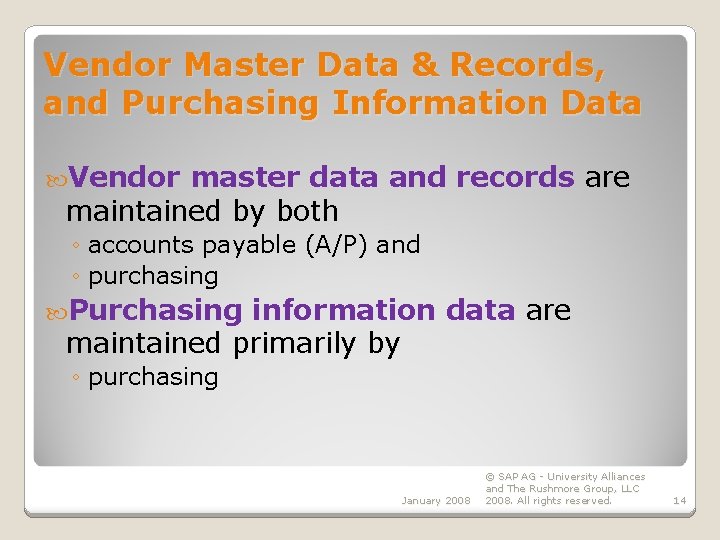 Vendor Master Data & Records, and Purchasing Information Data

Vendor master data and records are maintained by both
◦ accounts payable (A/P) and
◦ purchasing

Purchasing information data are maintained primarily by
◦ purchasing

January 2008

© SAP AG - University Alliances and The Rushmore Group, LLC 2008. All rights reserved.

14